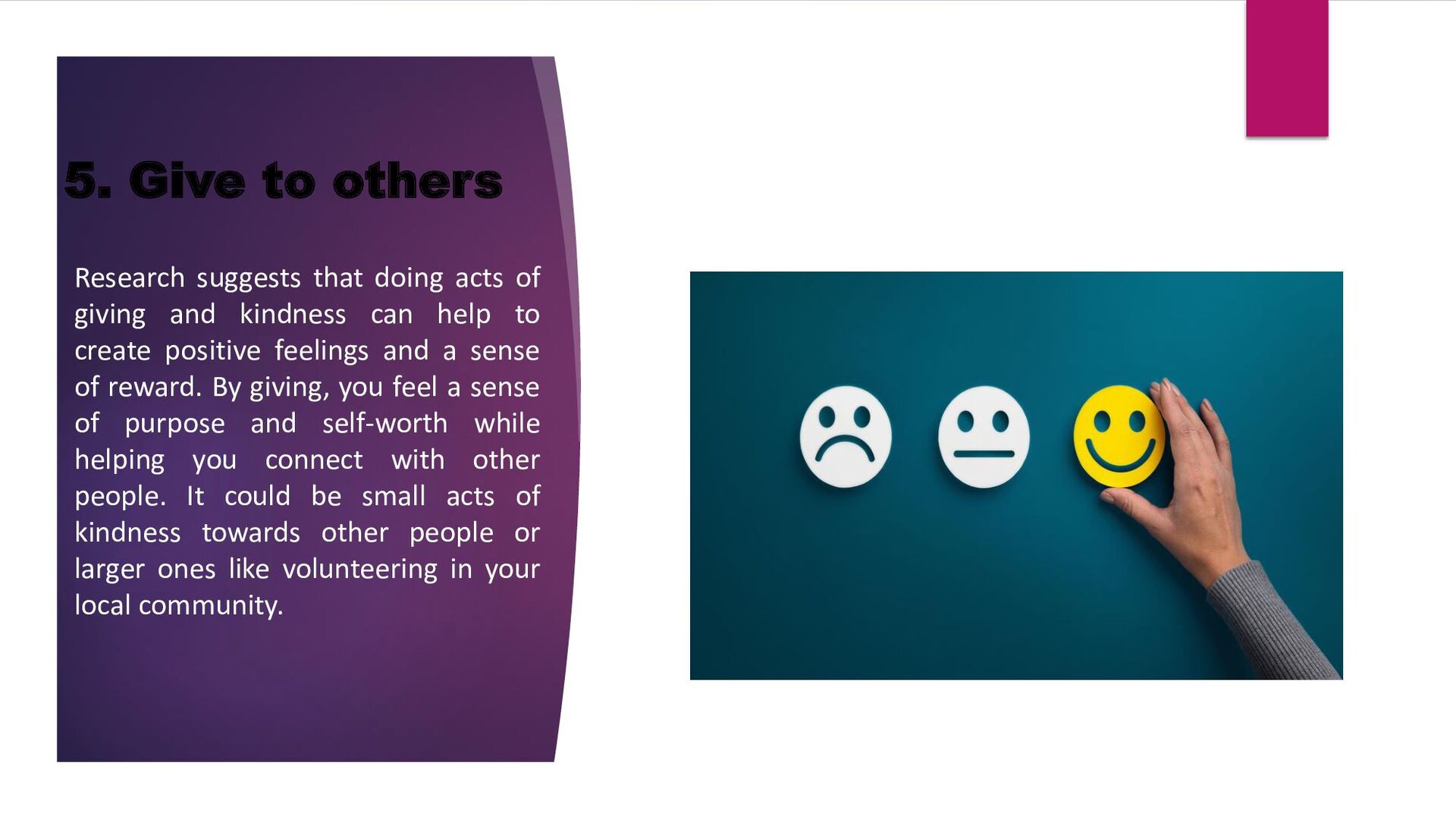 5. Give to others

Research suggests that doing acts of giving and kindness can help to create positive feelings and a sense of reward. By giving, you feel a sense of purpose and self-worth while helping you connect with other people. It could be small acts of kindness towards other people or larger ones like volunteering in your local community.